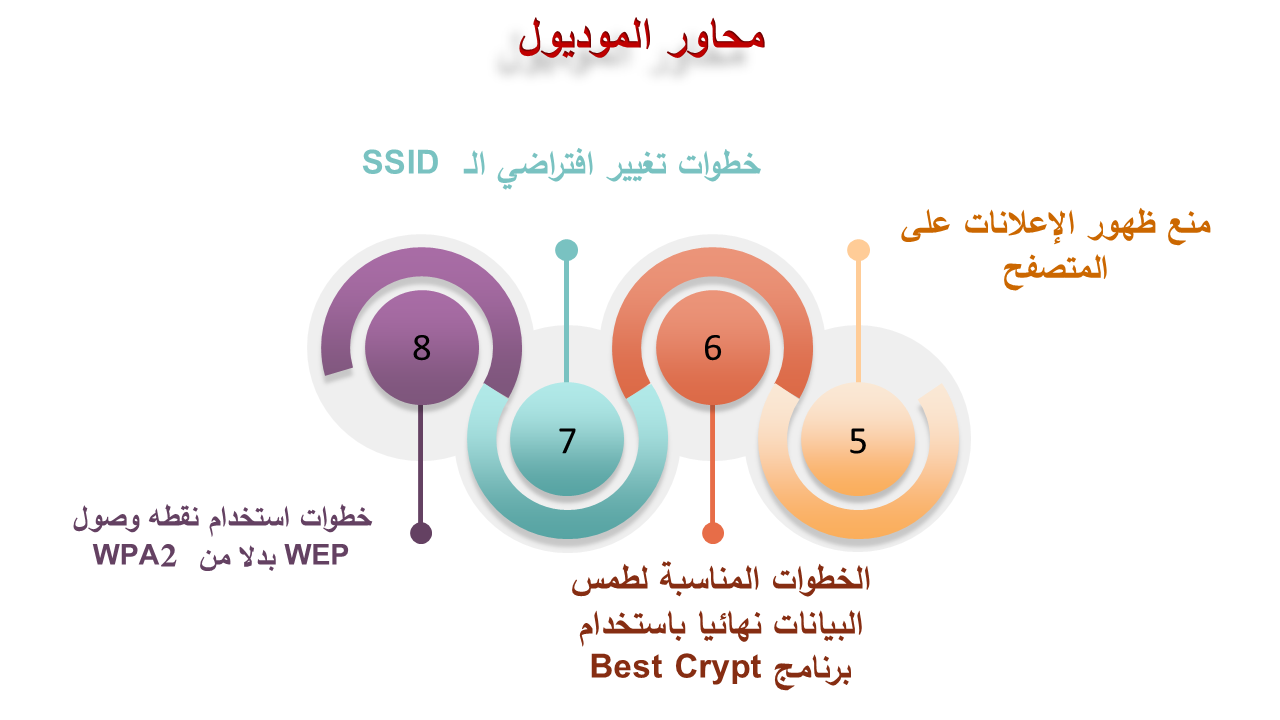 محاور الموديول

خطوات تغيير افتراضي الـ SSID

منع ظهور الإعلانات على المتصفح

8

7

6

5

خطوات استخدام نقطه وصول WPA2 بدلا من WEP

الخطوات المناسبة لطمس البيانات نهائيا باستخدام برنامج Best Crypt